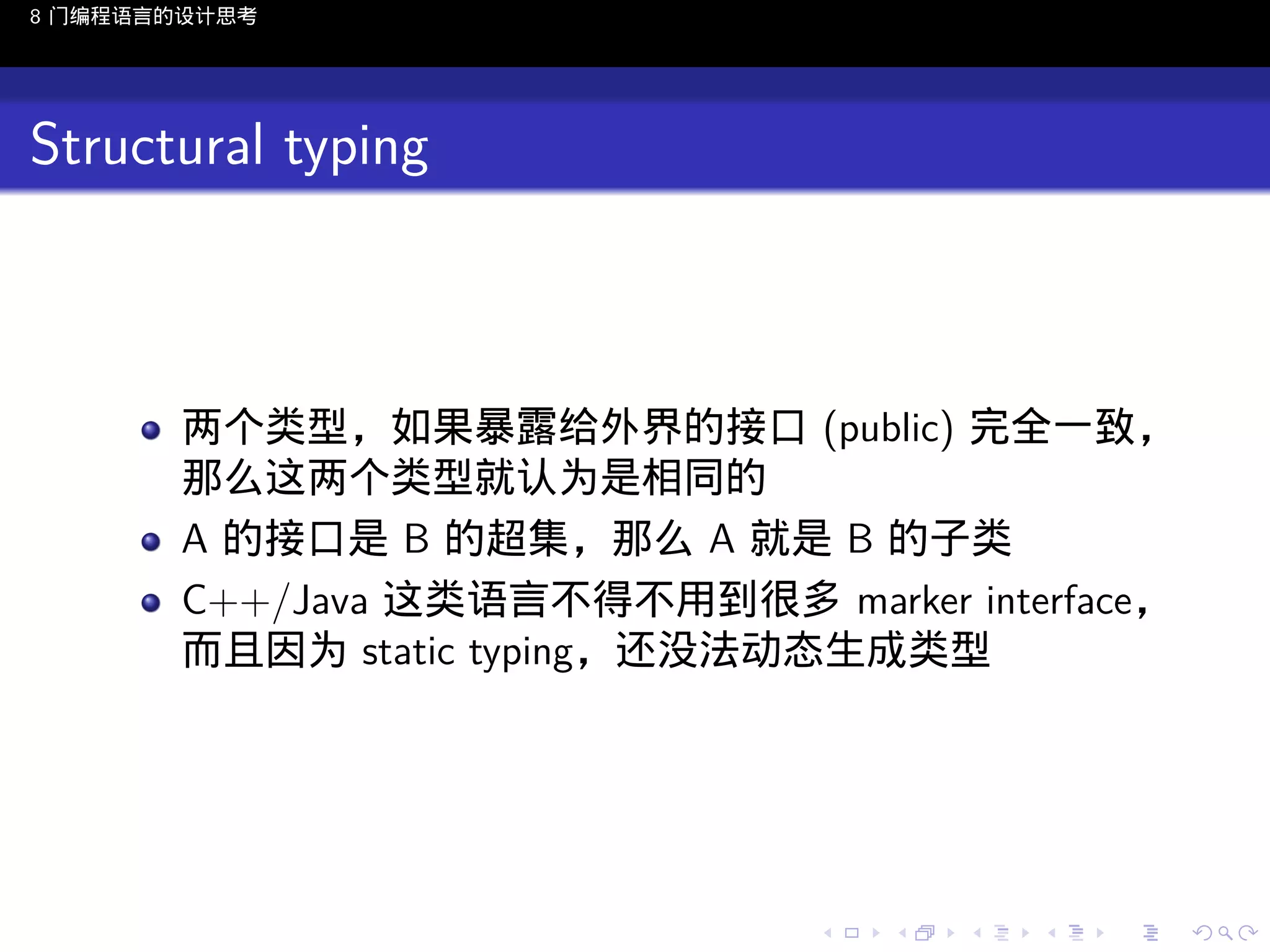 8 门编程语言的设计思考

Structural typing

- 两个类型，如果暴露给外界的接口 (public) 完全一致，那么这两个类型就认为是相同的
- A 的接口是 B 的超集，那么 A 就是 B 的子类
- C++/Java 这类语言不得不用到很多 marker interface，而且因为 static typing，还没法动态生成类型